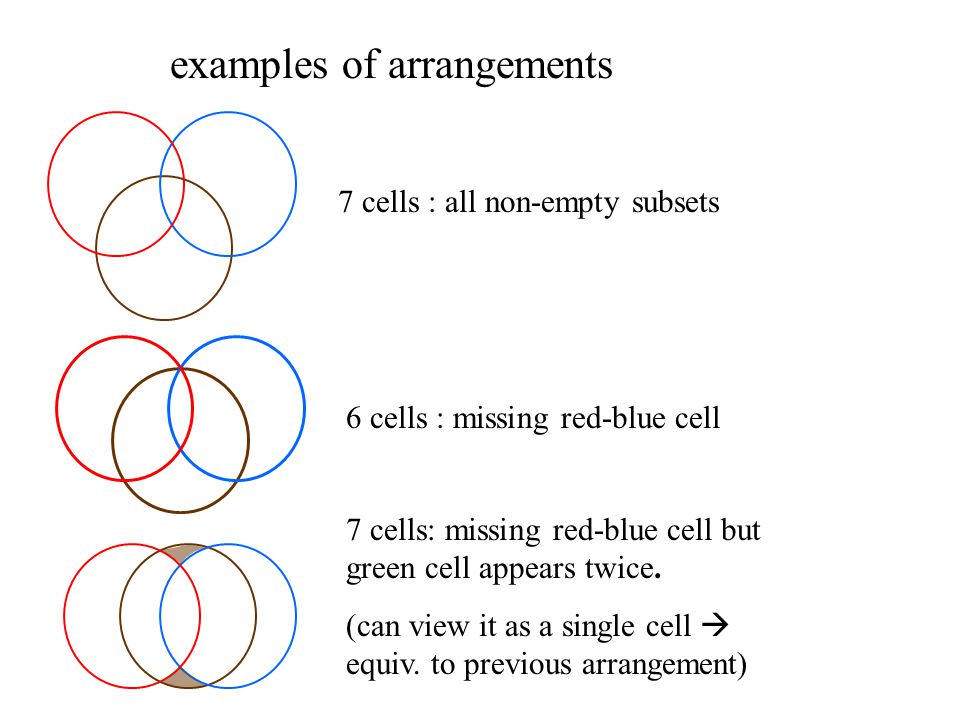 examples of arrangements

7 cells : all non-empty subsets

6 cells : missing red-blue cell

7 cells: missing red-blue cell but green cell appears twice.

(can view it as a single cell → equiv. to previous arrangement)